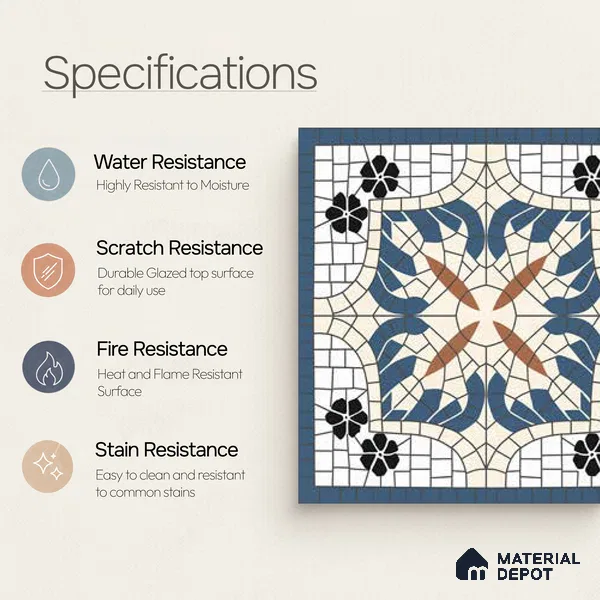 Specifications

Water Resistance
Highly Resistant to Moisture

Scratch Resistance
Durable Glazed top surface for daily use

Fire Resistance
Heat and Flame Resistant Surface

Stain Resistance
Easy to clean and resistant to common stains

MATERIAL DEPOT